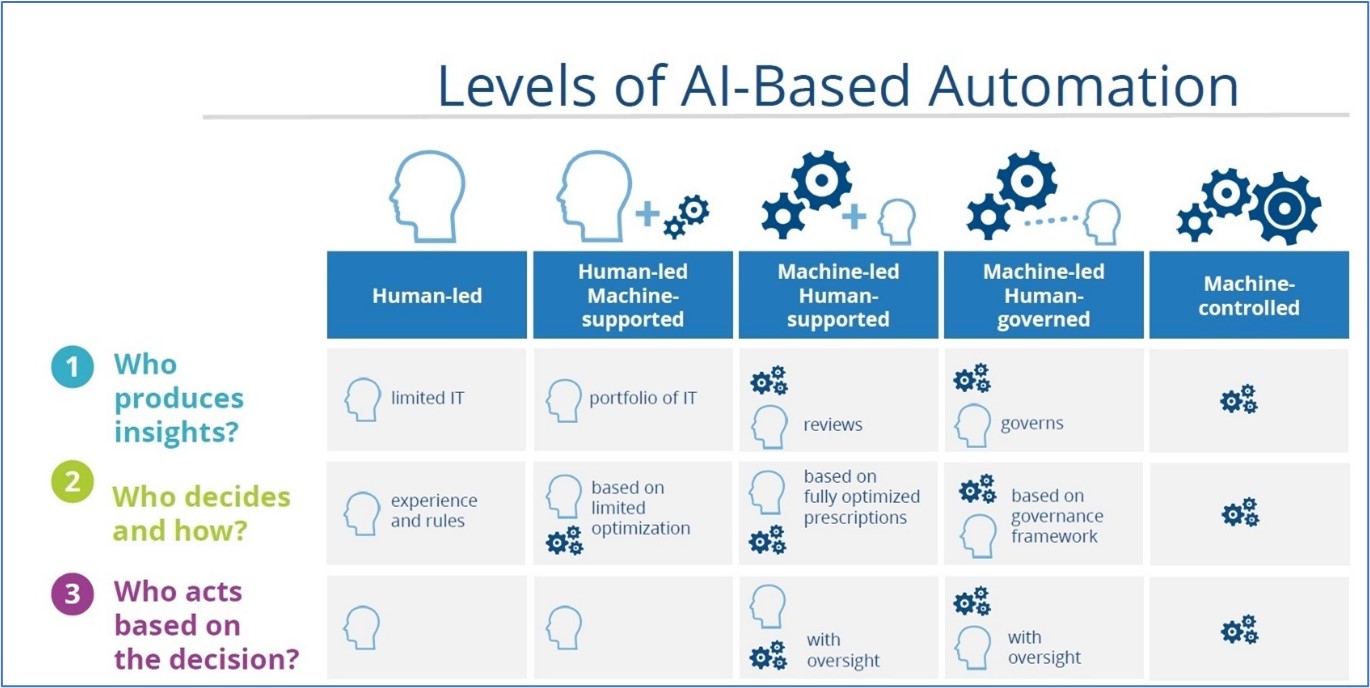 Levels of AI-Based Automation

| | Human-led | Human-led Machine-supported | Machine-led Human-supported | Machine-led Human-governed | Machine-controlled |
|---|---|---|---|---|---|
| 1 Who produces insights? | limited IT | portfolio of IT | reviews | governs | |
| 2 Who decides and how? | experience and rules | based on limited optimization | based on fully optimized prescriptions | based on governance framework | |
| 3 Who acts based on the decision? | | | with oversight | with oversight | |